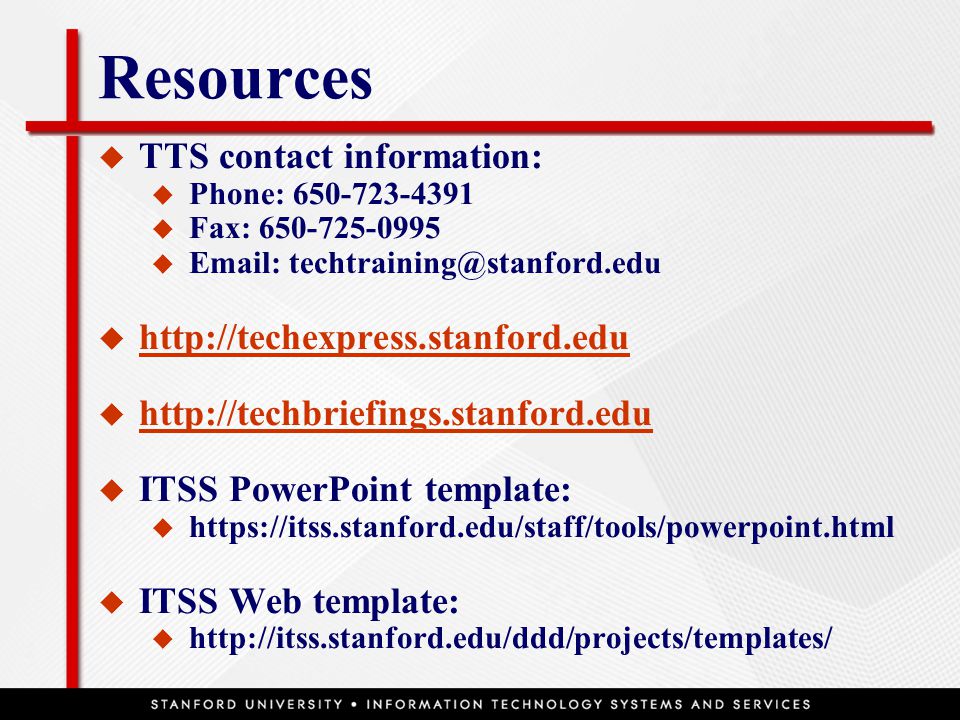 Resources

TTS contact information:
Phone: 650-723-4391
Fax: 650-725-0995
Email: techtraining@stanford.edu

http://techexpress.stanford.edu

http://techbriefings.stanford.edu

ITSS PowerPoint template:
https://itss.stanford.edu/staff/tools/powerpoint.html

ITSS Web template:
http://itss.stanford.edu/ddd/projects/templates/

STANFORD UNIVERSITY • INFORMATION TECHNOLOGY SYSTEMS AND SERVICES